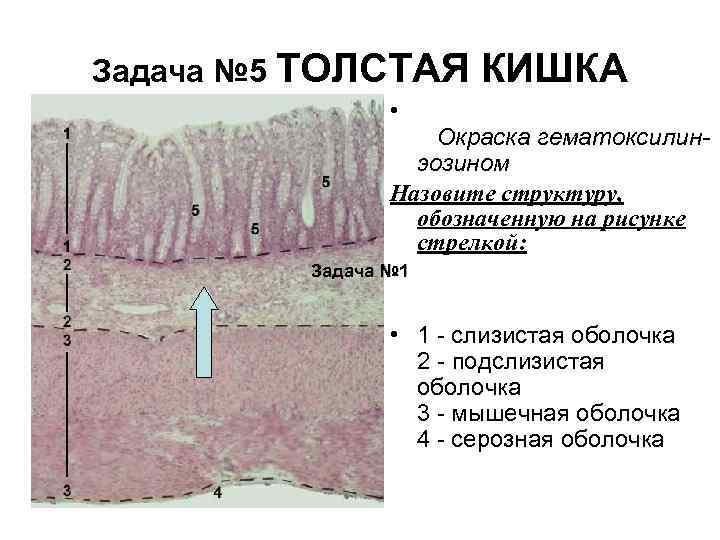 Задача №5 ТОЛСТАЯ КИШКА

1
5
5
5
1
2
Задача №1
2
3
3
4

•

Окраска гематоксилин-эозином

Назовите структуру, обозначенную на рисунке стрелкой:

• 1 - слизистая оболочка
2 - подслизистая оболочка
3 - мышечная оболочка
4 - серозная оболочка